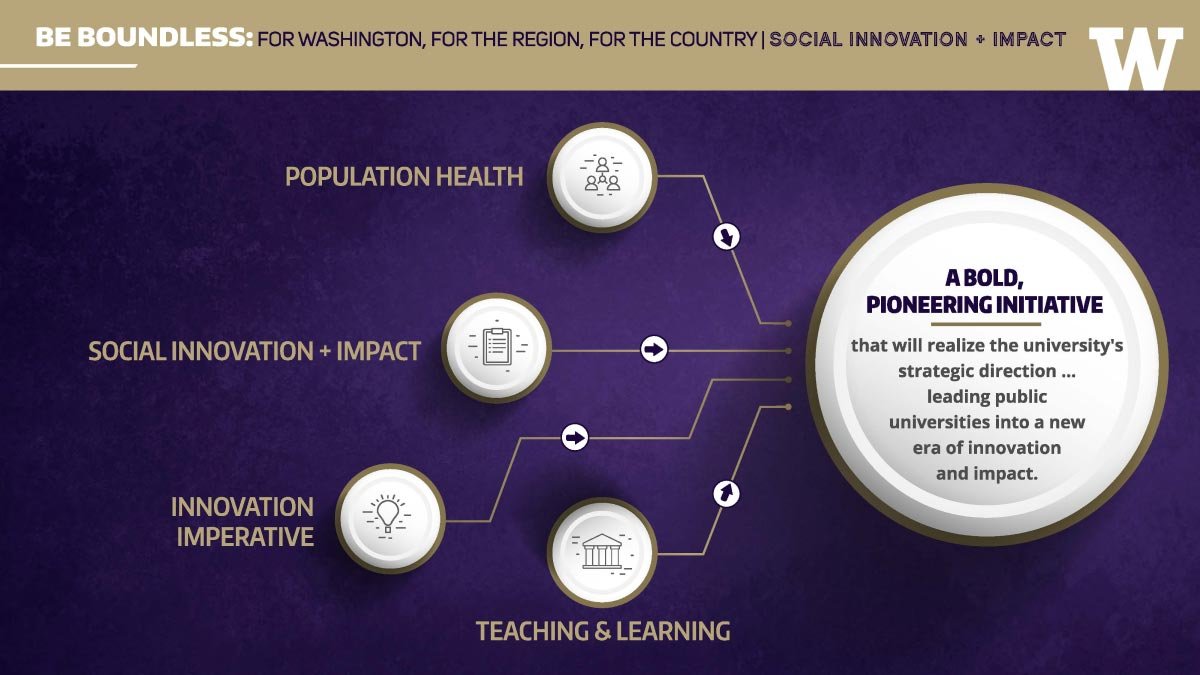 BE BOUNDLESS: FOR WASHINGTON, FOR THE REGION, FOR THE COUNTRY | SOCIAL INNOVATION + IMPACT

W

POPULATION HEALTH

SOCIAL INNOVATION + IMPACT

INNOVATION IMPERATIVE

TEACHING & LEARNING

A BOLD, PIONEERING INITIATIVE

that will realize the university's strategic direction ... leading public universities into a new era of innovation and impact.